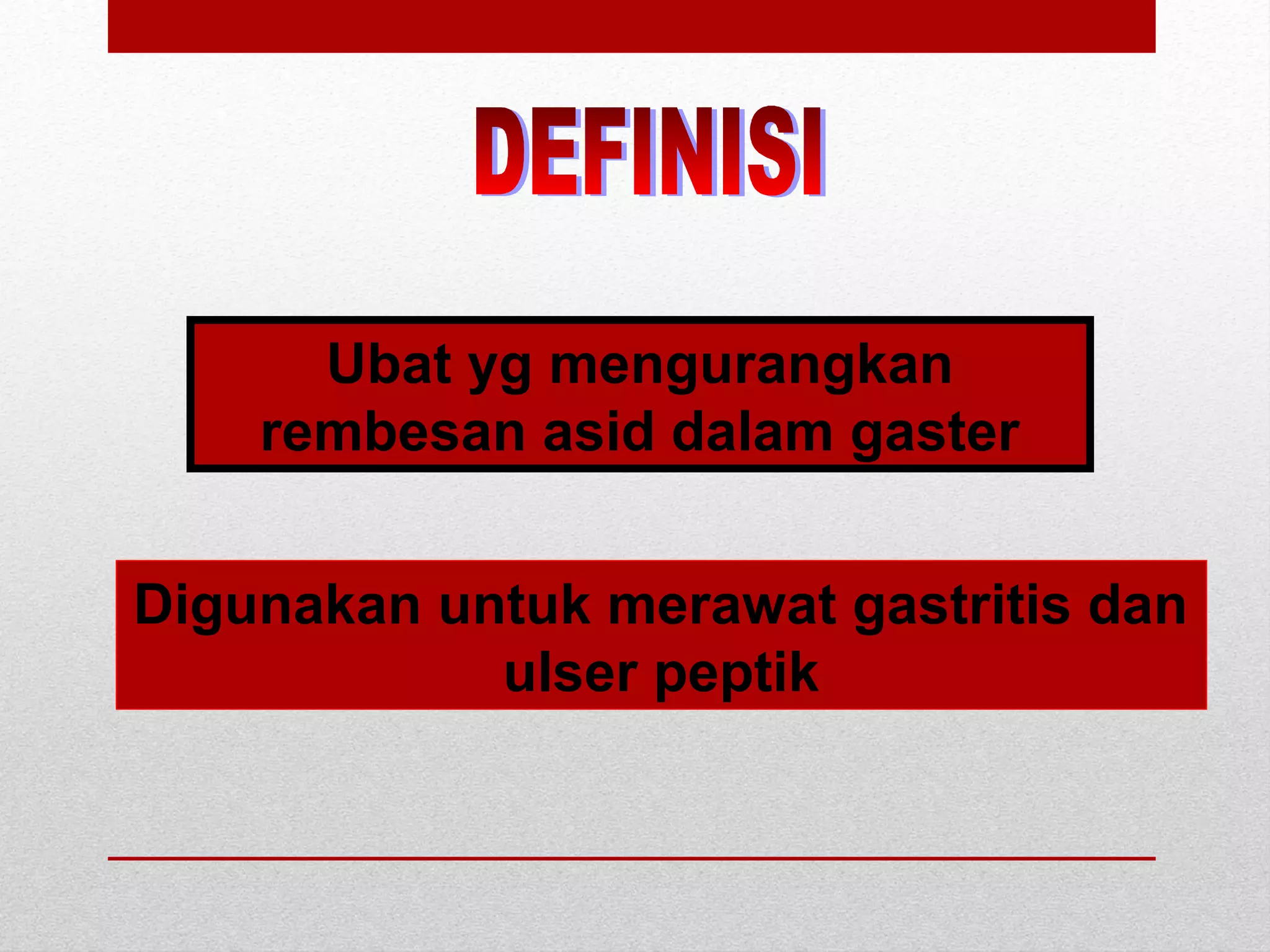 DEFINISI

Ubat yg mengurangkan rembesan asid dalam gaster

Digunakan untuk merawat gastritis dan ulser peptik